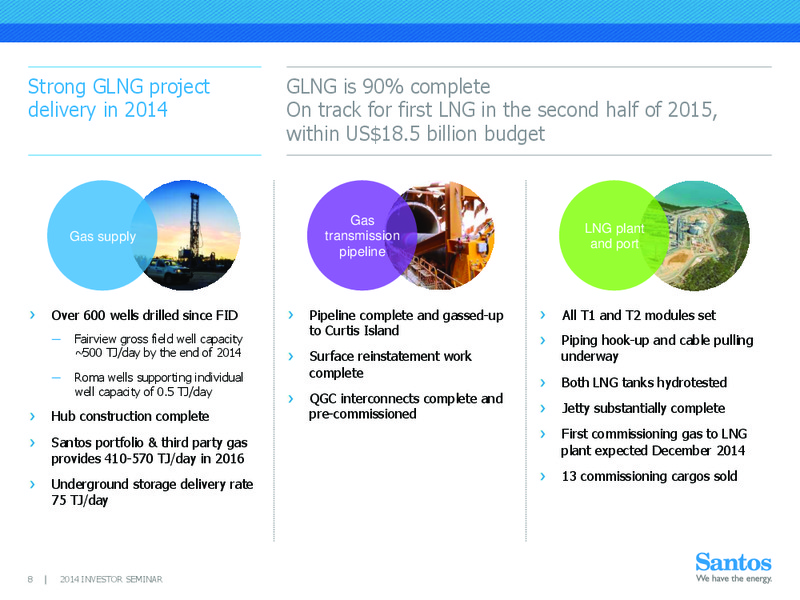 Strong GLNG project delivery in 2014

GLNG is 90% complete
On track for first LNG in the second half of 2015, within US$18.5 billion budget

Gas supply

› Over 600 wells drilled since FID
– Fairview gross field well capacity ~500 TJ/day by the end of 2014
– Roma wells supporting individual well capacity of 0.5 TJ/day
› Hub construction complete
› Santos portfolio & third party gas provides 410-570 TJ/day in 2016
› Underground storage delivery rate 75 TJ/day

Gas transmission pipeline

› Pipeline complete and gassed-up to Curtis Island
› Surface reinstatement work complete
› QGC interconnects complete and pre-commissioned

LNG plant and port

› All T1 and T2 modules set
› Piping hook-up and cable pulling underway
› Both LNG tanks hydrotested
› Jetty substantially complete
› First commissioning gas to LNG plant expected December 2014
› 13 commissioning cargos sold

8 | 2014 INVESTOR SEMINAR

Santos
We have the energy.